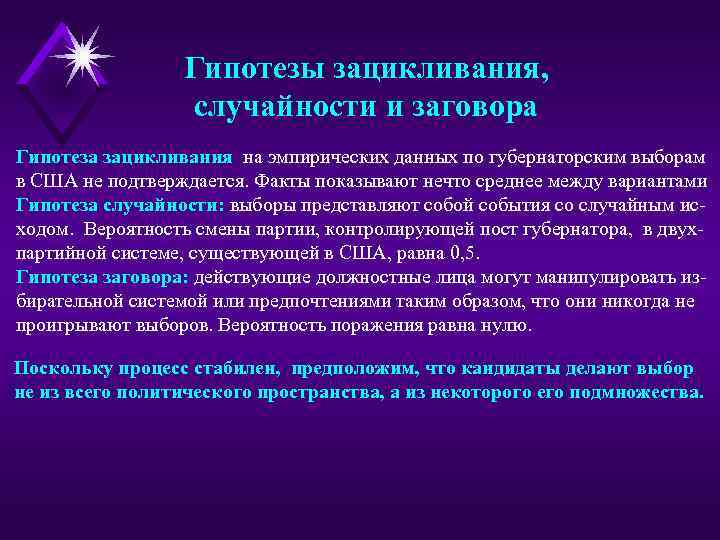 Гипотезы зацикливания, случайности и заговора

Гипотеза зацикливания на эмпирических данных по губернаторским выборам в США не подтверждается. Факты показывают нечто среднее между вариантами
Гипотеза случайности: выборы представляют собой события со случайным исходом. Вероятность смены партии, контролирующей пост губернатора, в двухпартийной системе, существующей в США, равна 0,5.
Гипотеза заговора: действующие должностные лица могут манипулировать избирательной системой или предпочтениями таким образом, что они никогда не проигрывают выборов. Вероятность поражения равна нулю.

Поскольку процесс стабилен, предположим, что кандидаты делают выбор не из всего политического пространства, а из некоторого его подмножества.